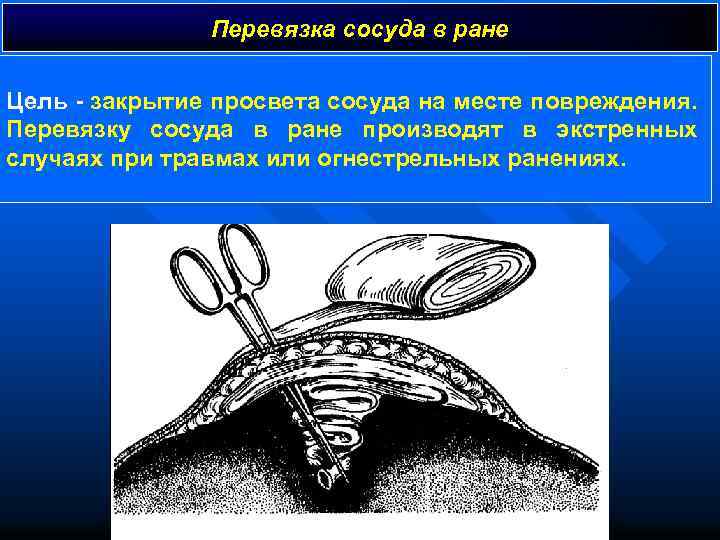 Перевязка сосуда в ране

Цель - закрытие просвета сосуда на месте повреждения. Перевязку сосуда в ране производят в экстренных случаях при травмах или огнестрельных ранениях.